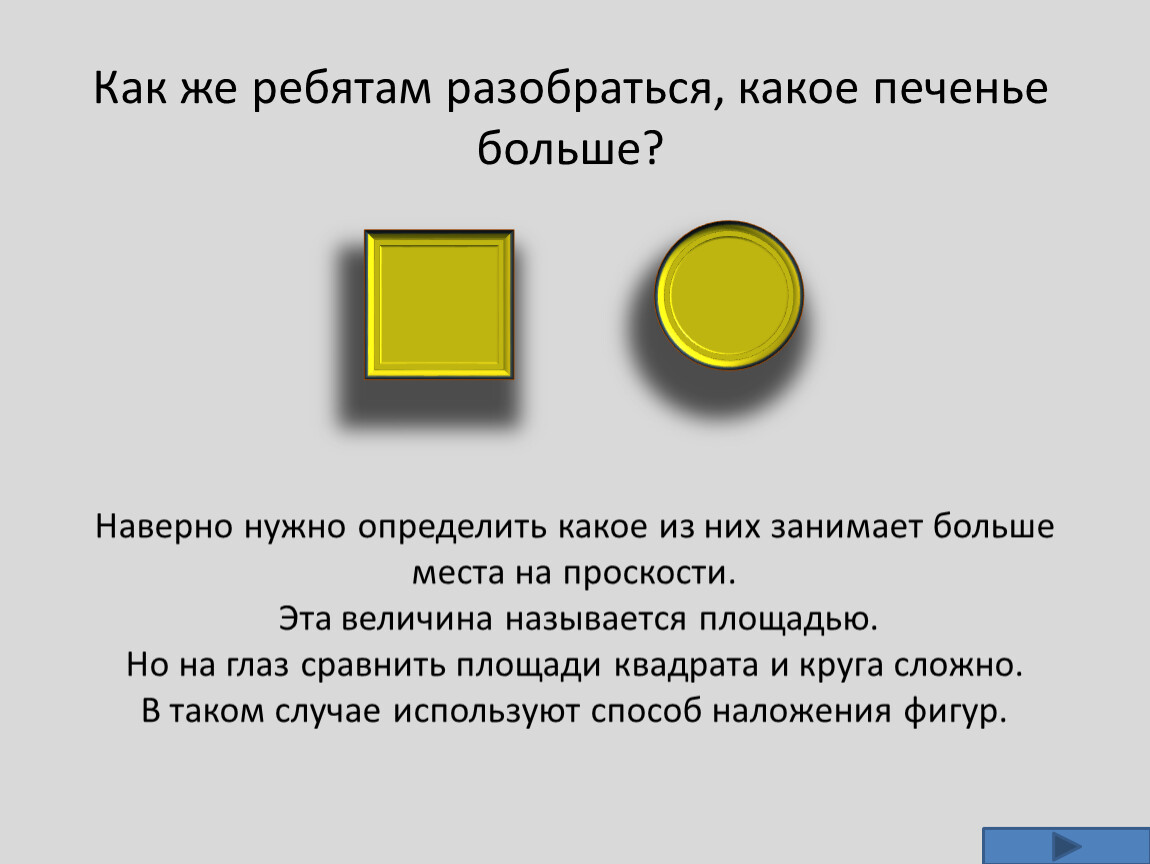 Как же ребятам разобраться, какое печенье больше?

Наверно нужно определить какое из них занимает больше места на проскости.
Эта величина называется площадью.
Но на глаз сравнить площади квадрата и круга сложно.
В таком случае используют способ наложения фигур.